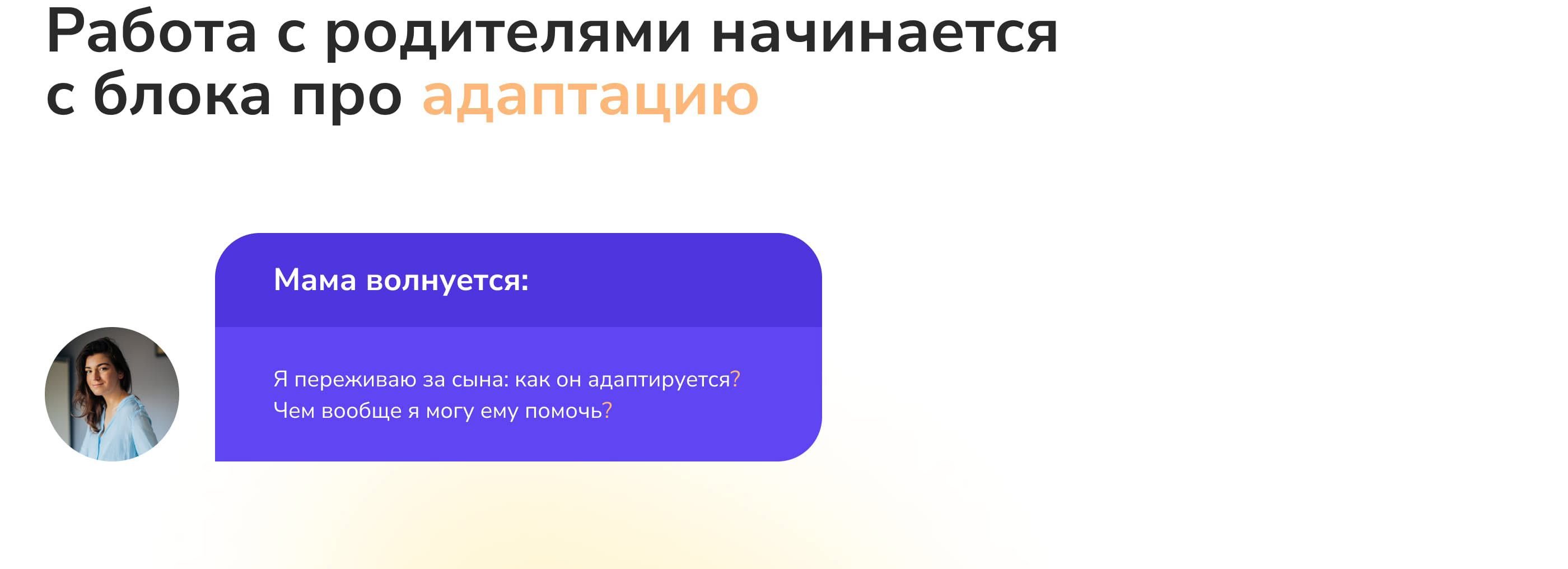 Работа с родителями начинается с блока про адаптацию

Мама волнуется:

Я переживаю за сына: как он адаптируется? Чем вообще я могу ему помочь?